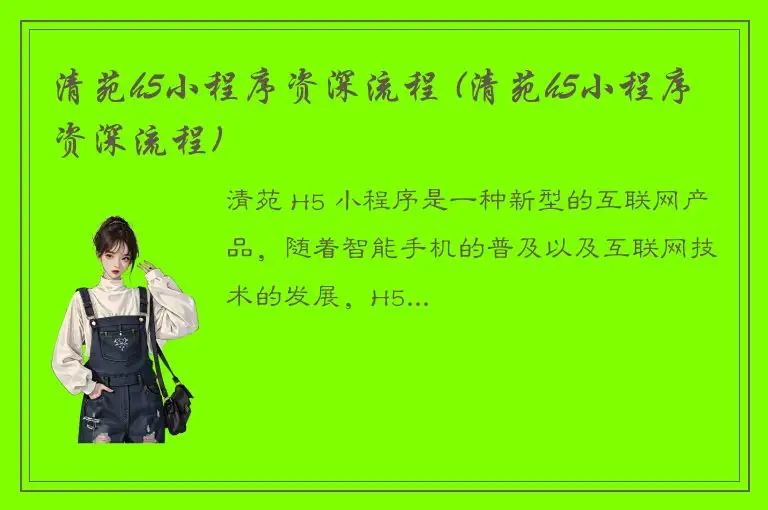 清苑h5小程序资深流程（清苑h5小程序资深流程）

清苑 H5 小程序是一种新型的互联网产品，随着智能手机的普及以及互联网技术的发展，H5...